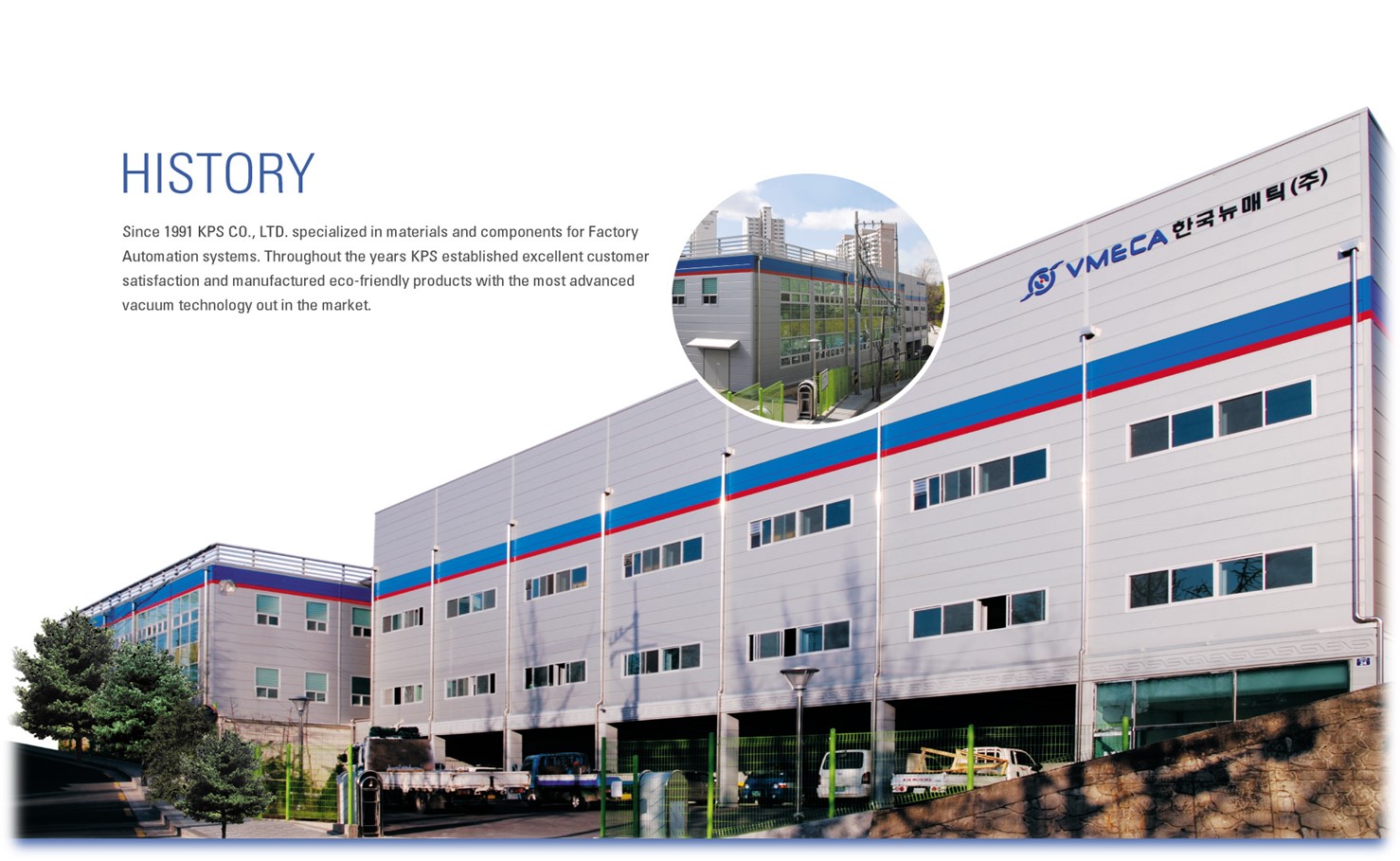 HISTORY

Since 1991 KPS CO., LTD. specialized in materials and components for Factory Automation systems. Throughout the years KPS established excellent customer satisfaction and manufactured eco-friendly products with the most advanced vacuum technology out in the market.

VMECA 한국뉴매틱(주)